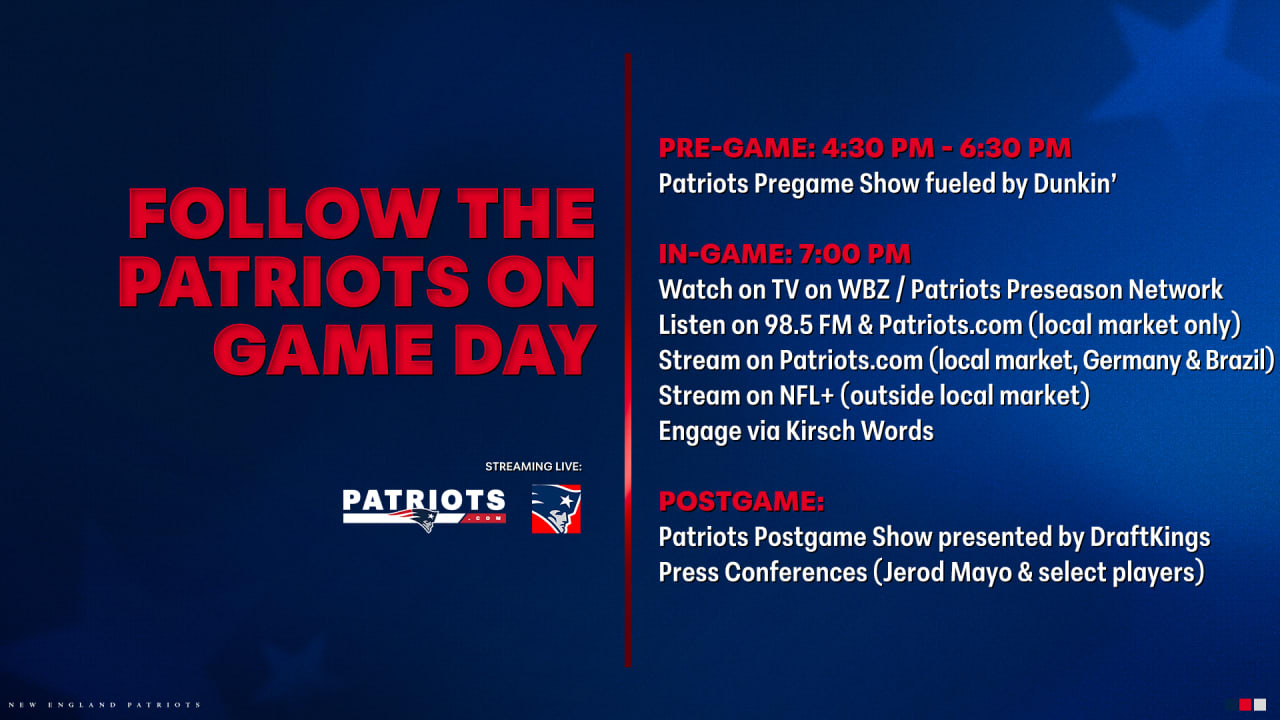 FOLLOW THE PATRIOTS ON GAME DAY

STREAMING LIVE:

PATRIOTS .COM

PRE-GAME: 4:30 PM - 6:30 PM
Patriots Pregame Show fueled by Dunkin'

IN-GAME: 7:00 PM
Watch on TV on WBZ / Patriots Preseason Network
Listen on 98.5 FM & Patriots.com (local market only)
Stream on Patriots.com (local market, Germany & Brazil)
Stream on NFL+ (outside local market)
Engage via Kirsch Words

POSTGAME:
Patriots Postgame Show presented by DraftKings
Press Conferences (Jerod Mayo & select players)

NEW ENGLAND PATRIOTS